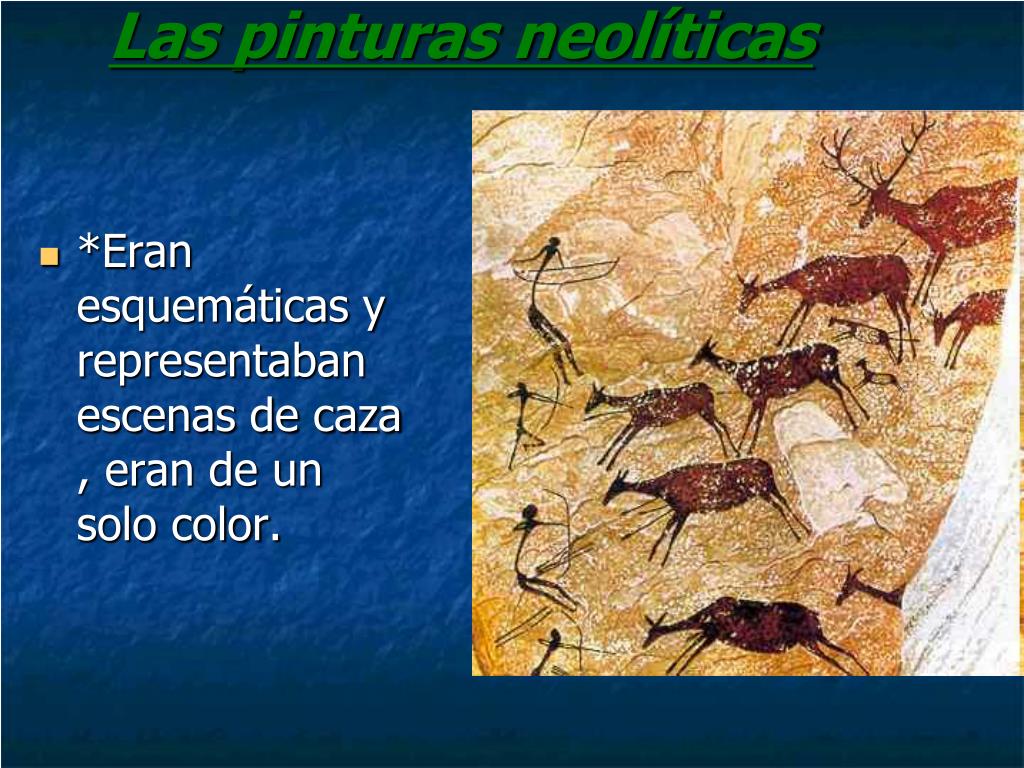 Las pinturas neolíticas

*Eran esquemáticas y representaban escenas de caza , eran de un solo color.